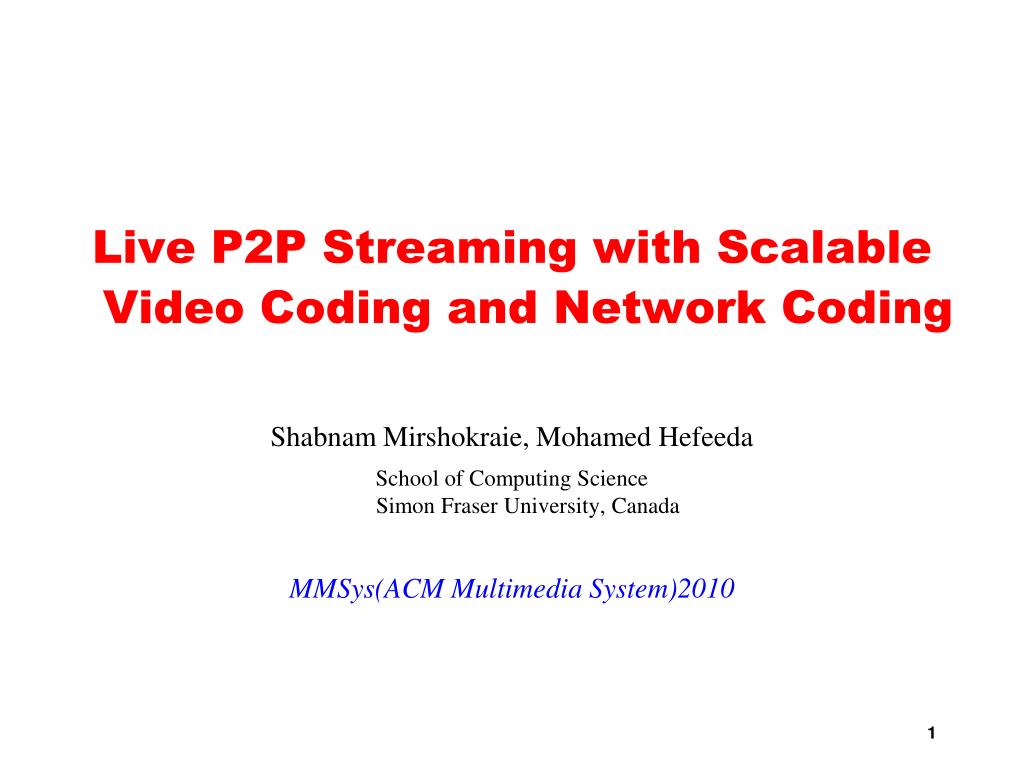 Live P2P Streaming with Scalable Video Coding and Network Coding

Shabnam Mirshokraie, Mohamed Hefeeda

School of Computing Science
Simon Fraser University, Canada

MMSys(ACM Multimedia System)2010

1